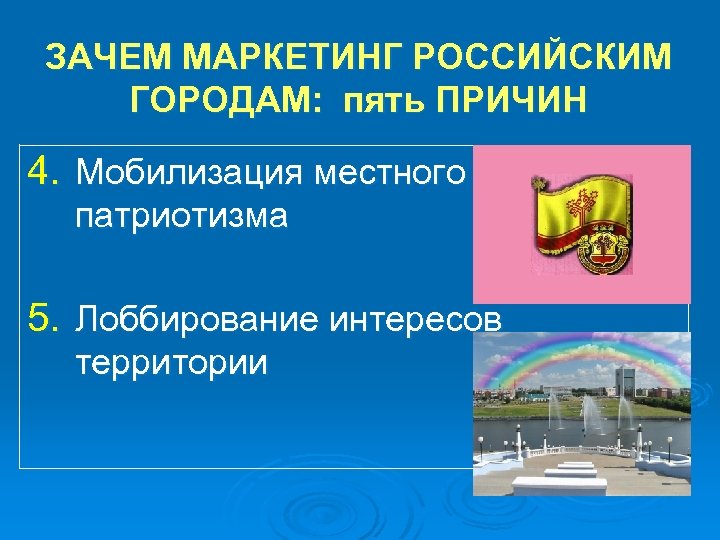 ЗАЧЕМ МАРКЕТИНГ РОССИЙСКИМ ГОРОДАМ: пять ПРИЧИН

4. Мобилизация местного патриотизма

5. Лоббирование интересов территории